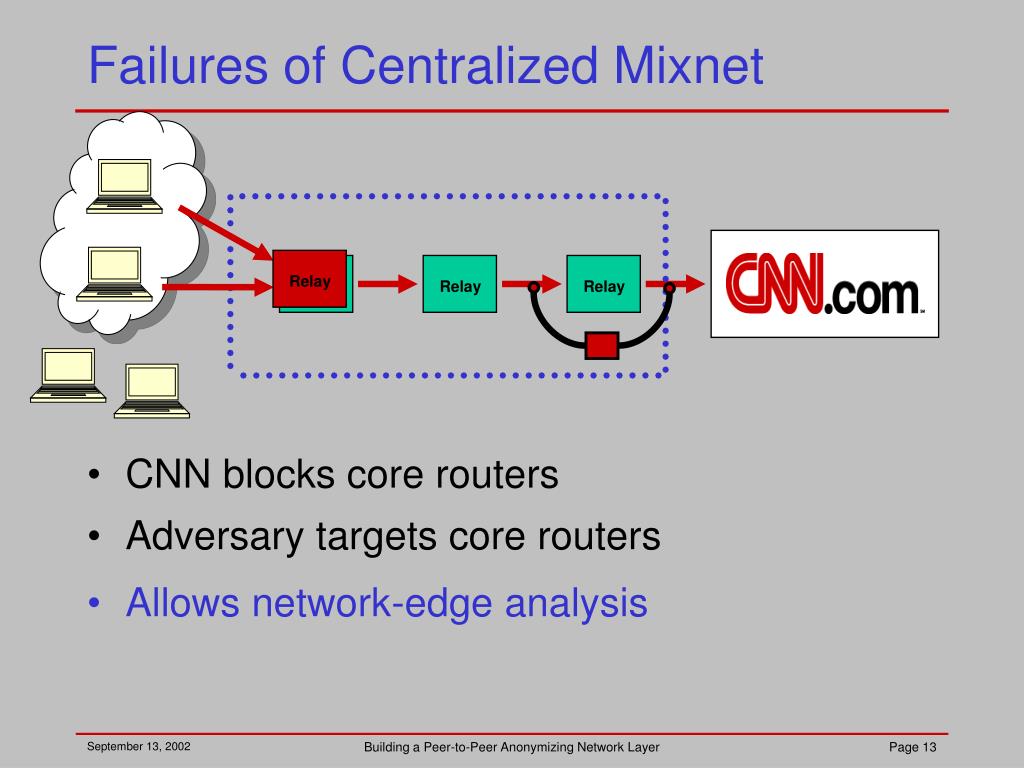 Failures of Centralized Mixnet

Relay

Relay

Relay

CNN.com

• CNN blocks core routers
• Adversary targets core routers
• Allows network-edge analysis

September 13, 2002

Building a Peer-to-Peer Anonymizing Network Layer

Page 13